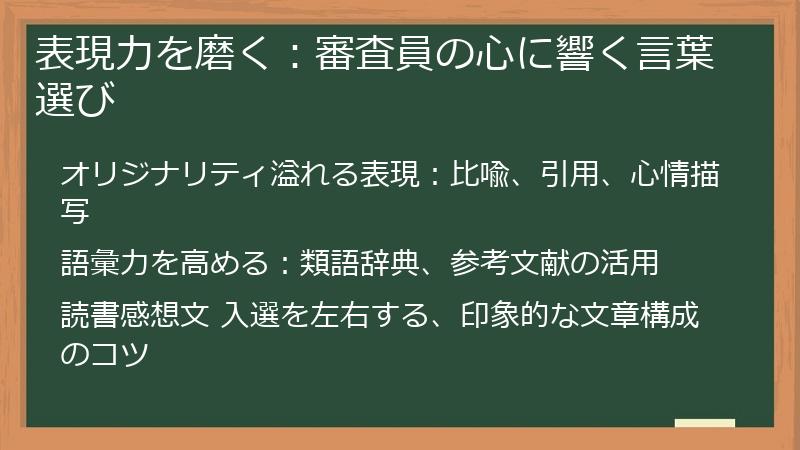 表現力を磨く：審査員の心に響く言葉選び

オリジナリティ溢れる表現：比喩、引用、心情描写

語彙力を高める：類語辞典、参考文献の活用

読書感想文 入選を左右する、印象的な文章構成のコツ